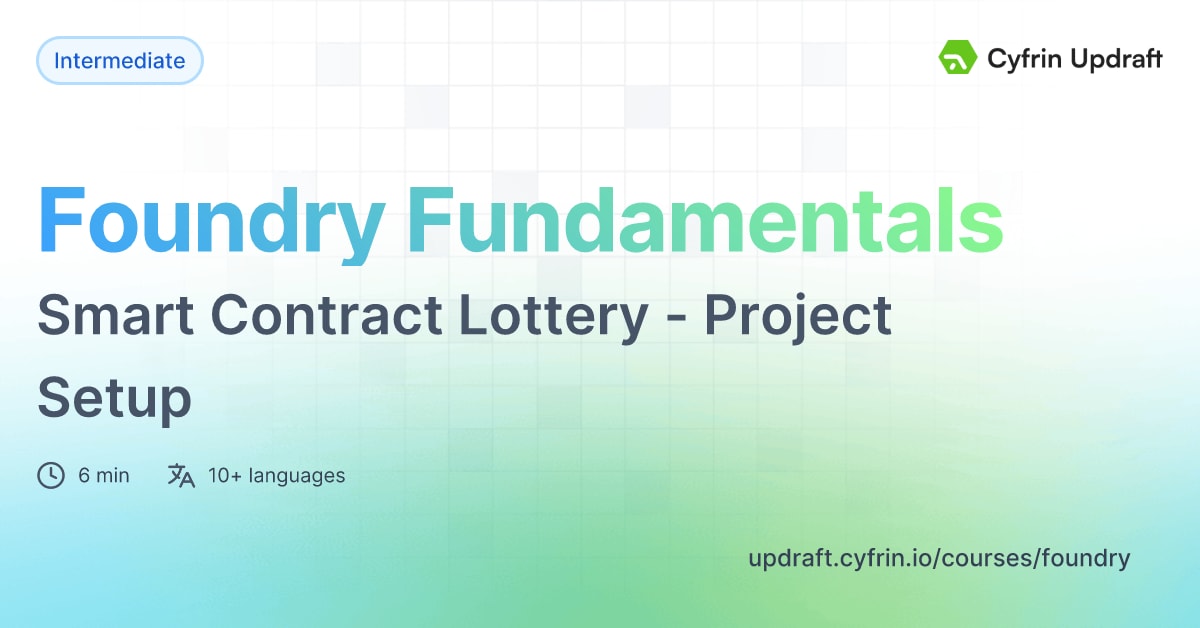 Intermediate

Cyfrin Updraft

Foundry Fundamentals

Smart Contract Lottery - Project Setup

6 min

10+ languages

updraft.cyfrin.io/courses/foundry